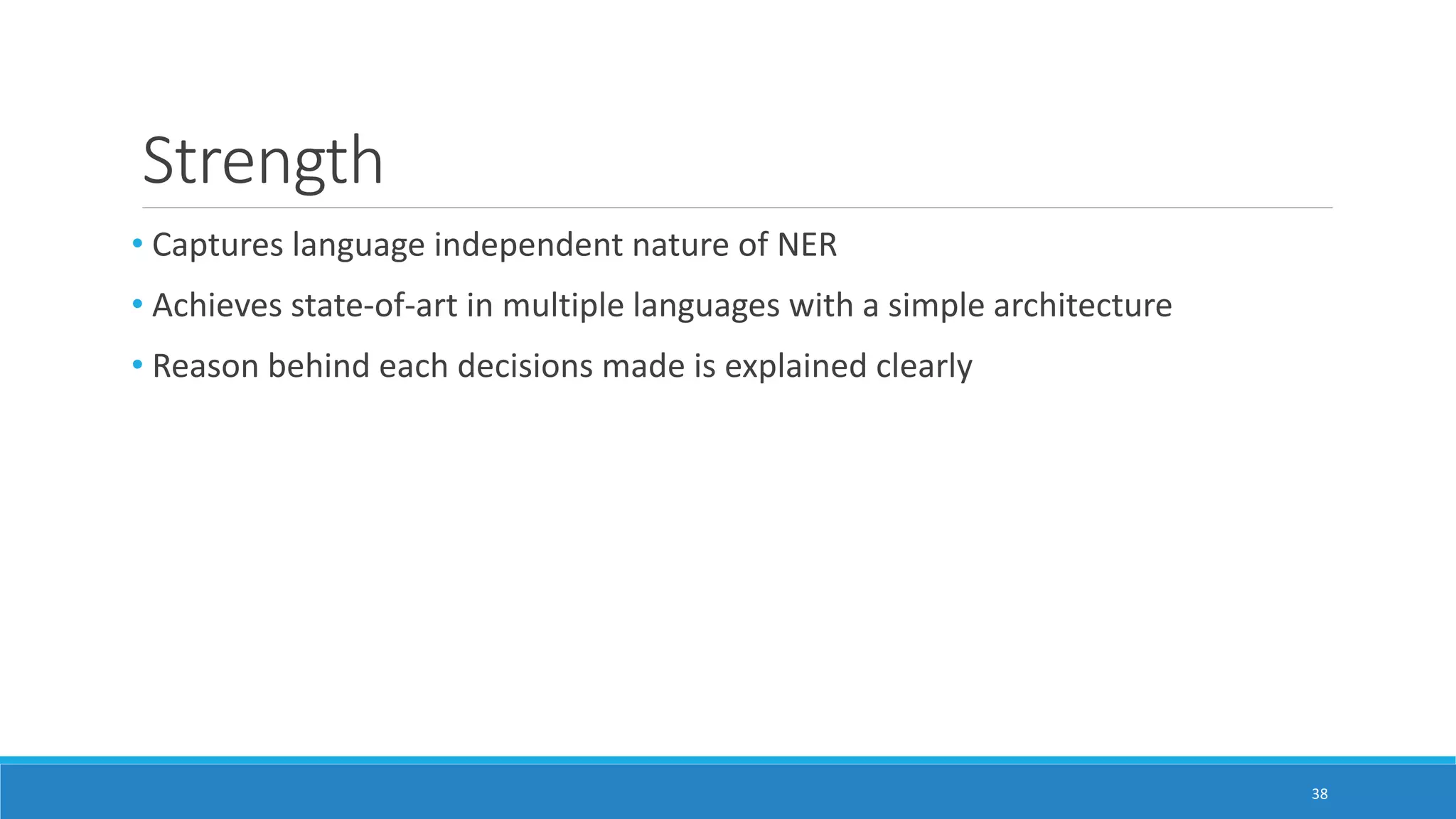 Strength

• Captures language independent nature of NER

• Achieves state-of-art in multiple languages with a simple architecture

• Reason behind each decisions made is explained clearly

38